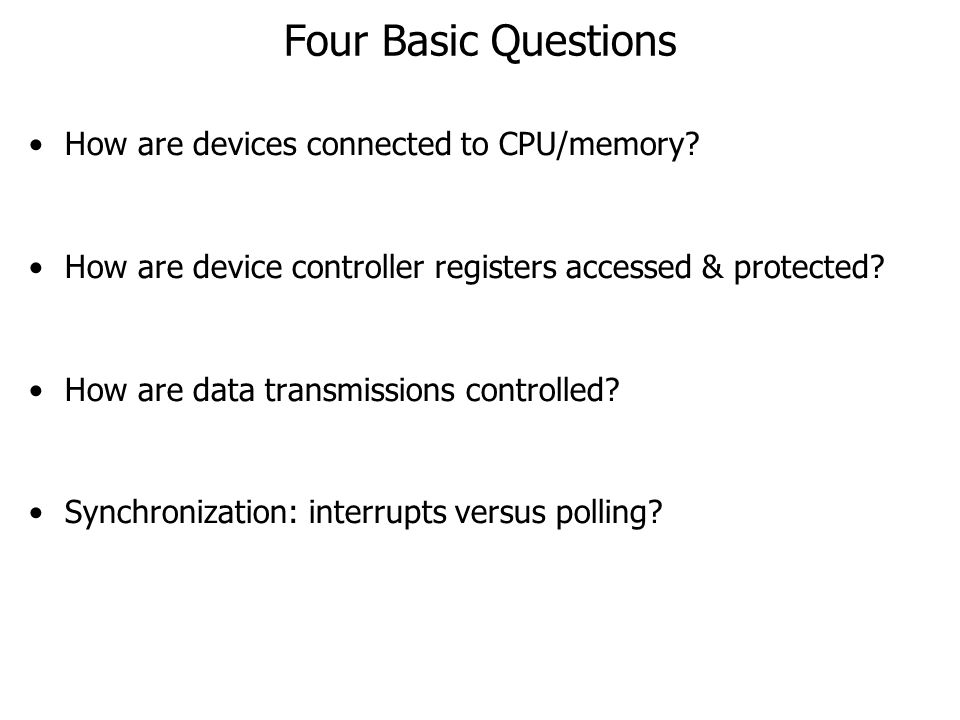 Four Basic Questions

• How are devices connected to CPU/memory?

• How are device controller registers accessed & protected?

• How are data transmissions controlled?

• Synchronization: interrupts versus polling?